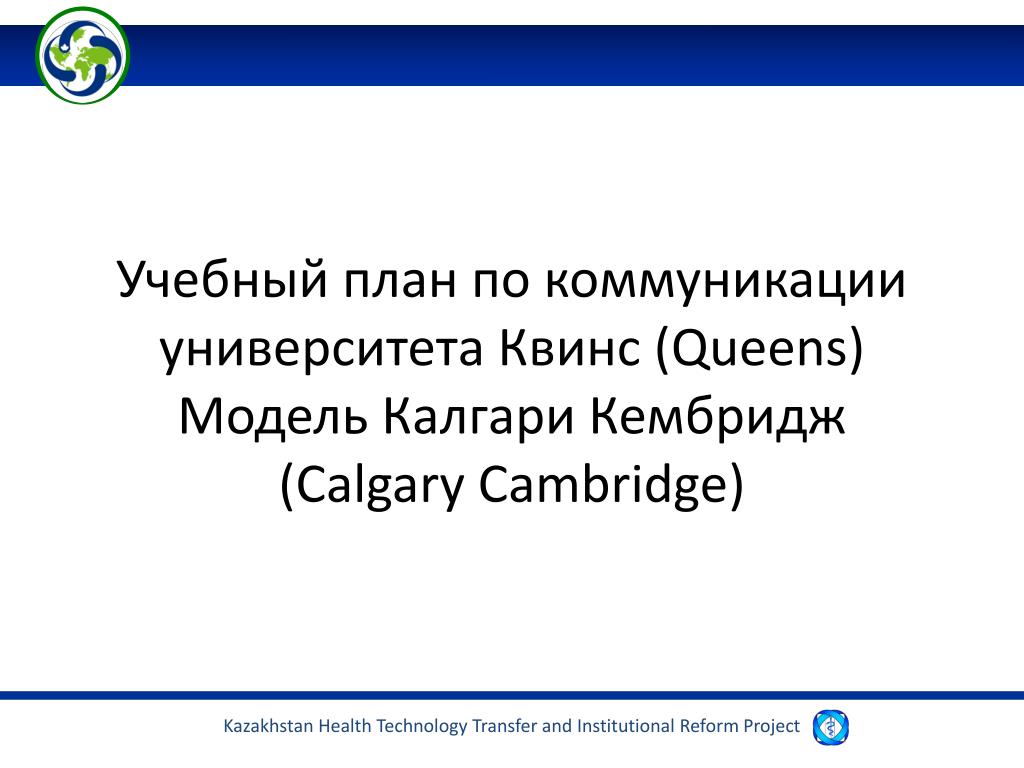 Учебный план по коммуникации университета Квинс (Queens) Модель Калгари Кембридж (Calgary Cambridge)

Kazakhstan Health Technology Transfer and Institutional Reform Project